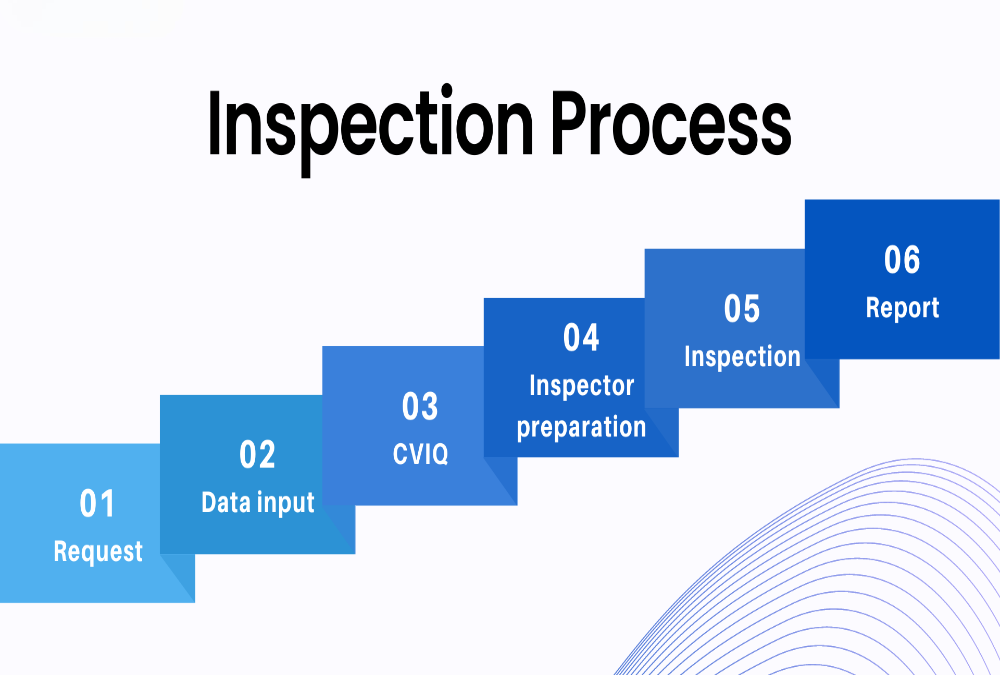 Inspection Process

01
Request

02
Data input

03
CVIQ

04
Inspector preparation

05
Inspection

06
Report